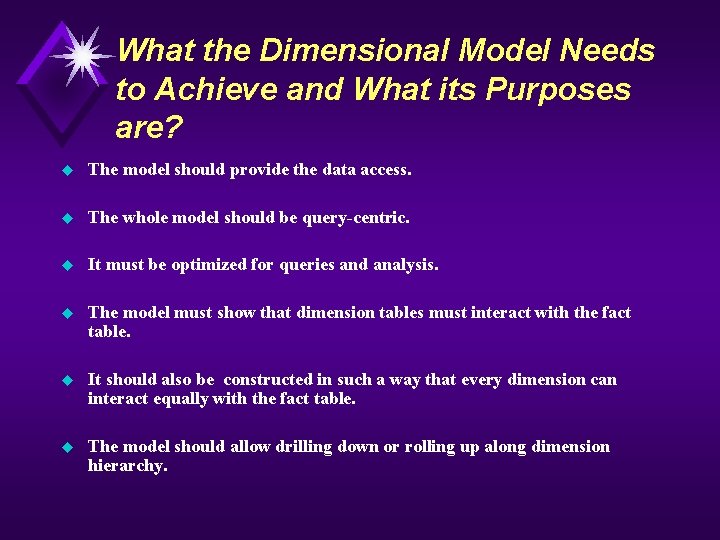 What the Dimensional Model Needs to Achieve and What its Purposes are?

The model should provide the data access.

The whole model should be query-centric.

It must be optimized for queries and analysis.

The model must show that dimension tables must interact with the fact table.

It should also be constructed in such a way that every dimension can interact equally with the fact table.

The model should allow drilling down or rolling up along dimension hierarchy.